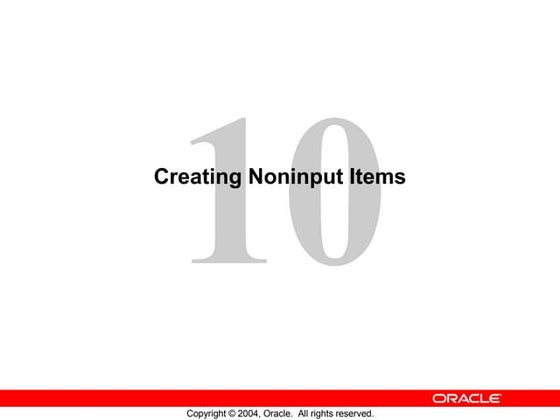 10

Creating Noninput Items

ORACLE

Copyright © 2004, Oracle. All rights reserved.